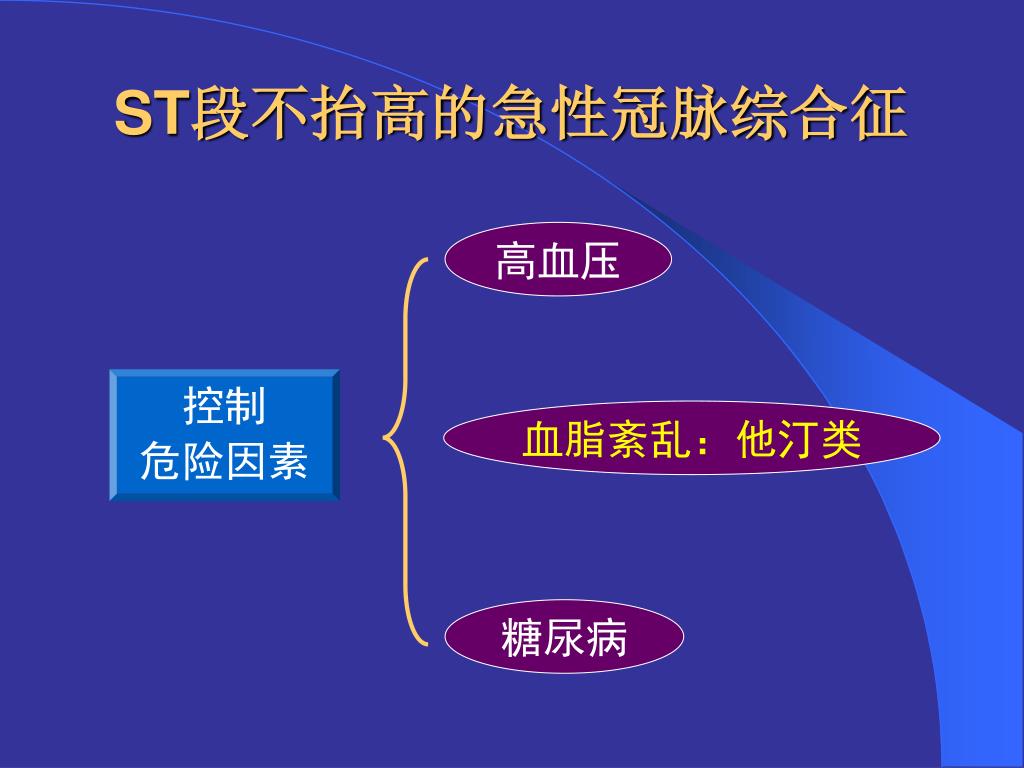 ST段不抬高的急性冠脉综合征

控制
危险因素

高血压

血脂紊乱：他汀类

糖尿病